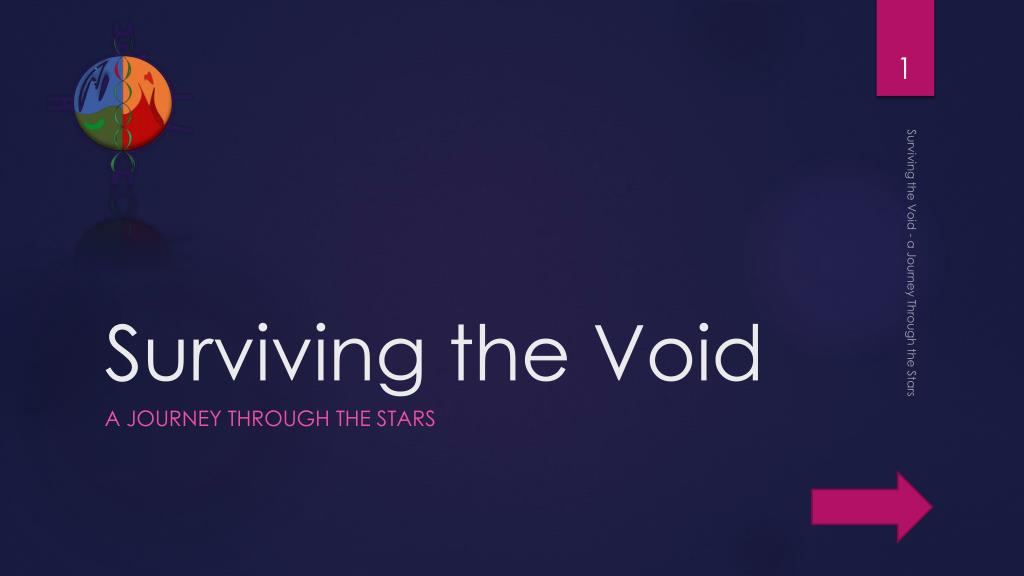 1

Surviving the Void - a Journey Through the Stars

Surviving the Void

A JOURNEY THROUGH THE STARS